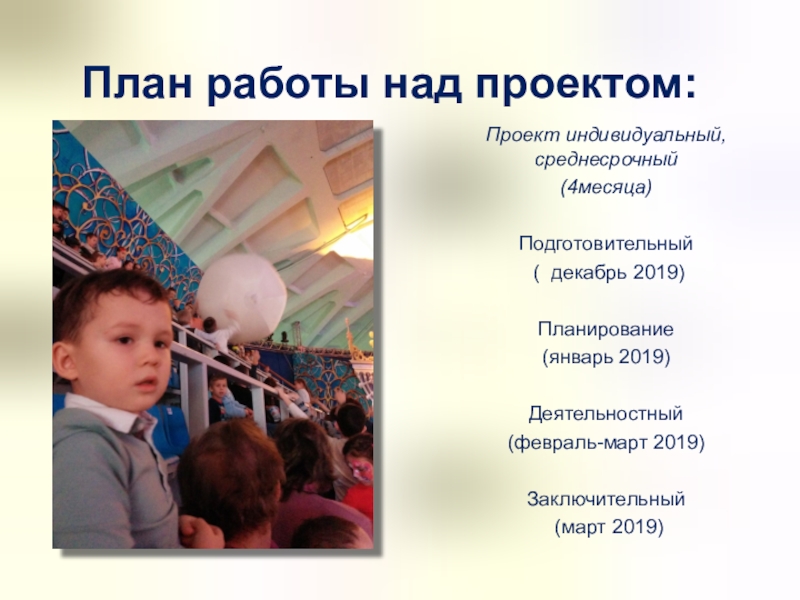 План работы над проектом:

Проект индивидуальный, среднесрочный
(4месяца)

Подготовительный
( декабрь 2019)

Планирование
(январь 2019)

Деятельностный
(февраль-март 2019)

Заключительный
(март 2019)